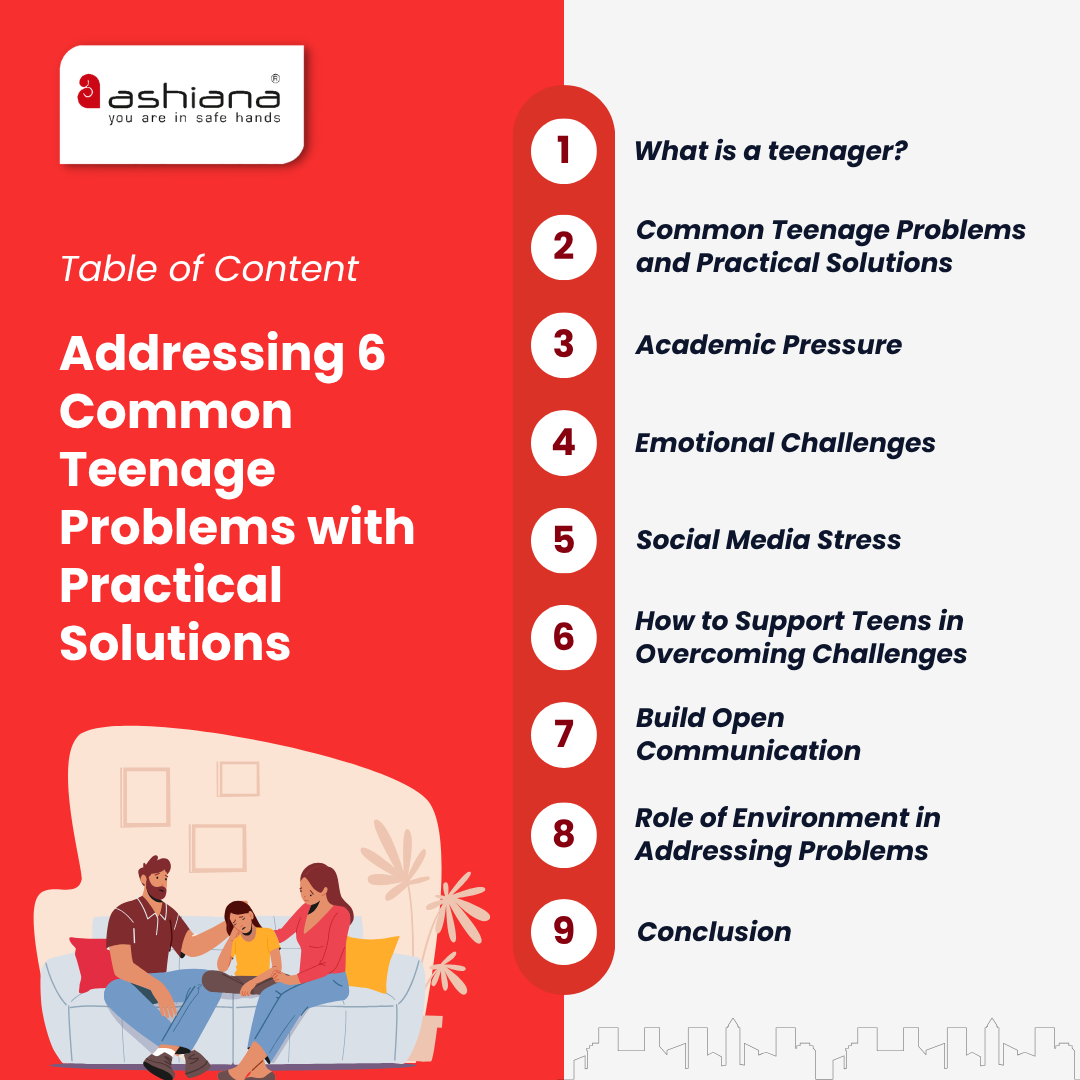 ashiana®
you are in safe hands

Table of Content

Addressing 6 Common Teenage Problems with Practical Solutions

1 What is a teenager?

2 Common Teenage Problems and Practical Solutions

3 Academic Pressure

4 Emotional Challenges

5 Social Media Stress

6 How to Support Teens in Overcoming Challenges

7 Build Open Communication

8 Role of Environment in Addressing Problems

9 Conclusion